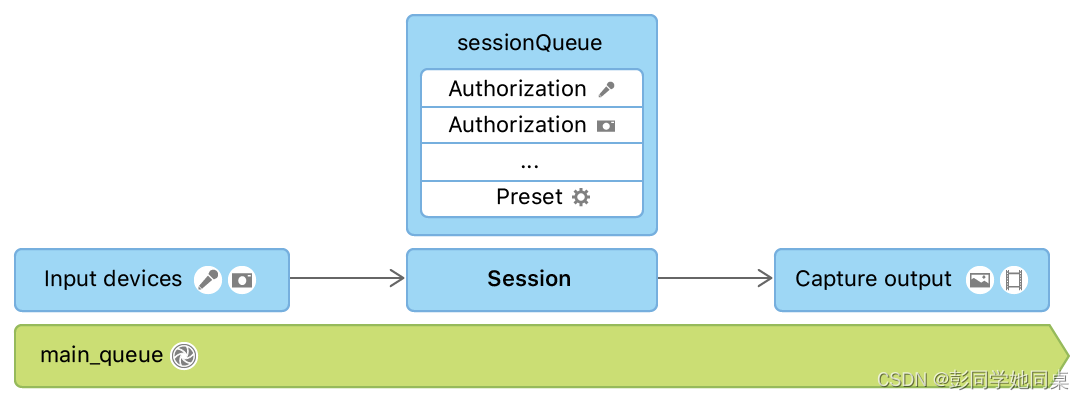 sessionQueue

Authorization

Authorization

...

Preset

Input devices

Session

Capture output

main_queue

CSDN @彭同学她同桌